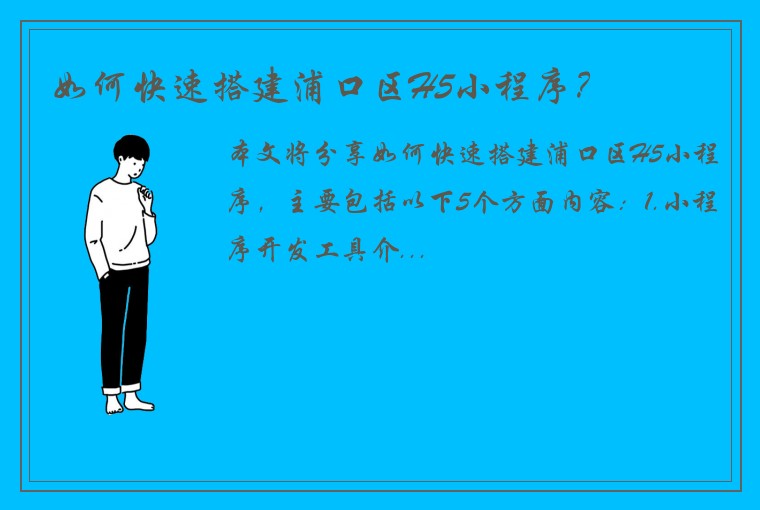 如何快速搭建浦口区H5小程序？

本文将分享如何快速搭建浦口区H5小程序，主要包括以下5个方面内容：1.小程序开发工具介...